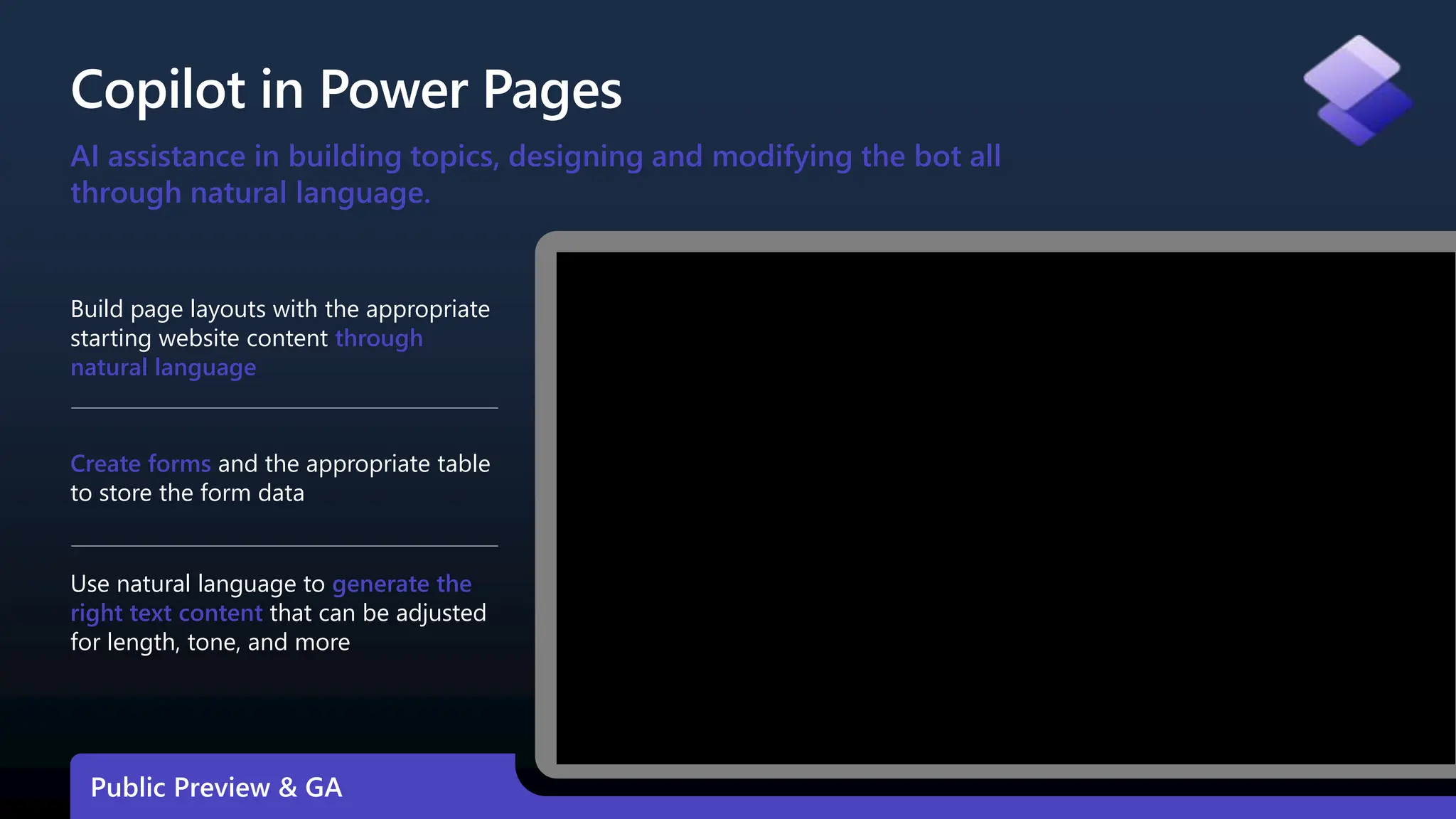 Copilot in Power Pages

AI assistance in building topics, designing and modifying the bot all through natural language.

Build page layouts with the appropriate starting website content through natural language

Create forms and the appropriate table to store the form data

Use natural language to generate the right text content that can be adjusted for length, tone, and more

Public Preview & GA